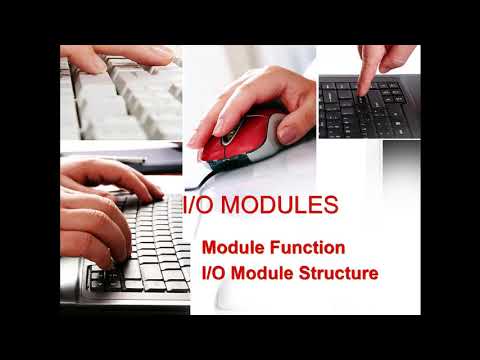 I/O MODULES

Module Function
I/O Module Structure